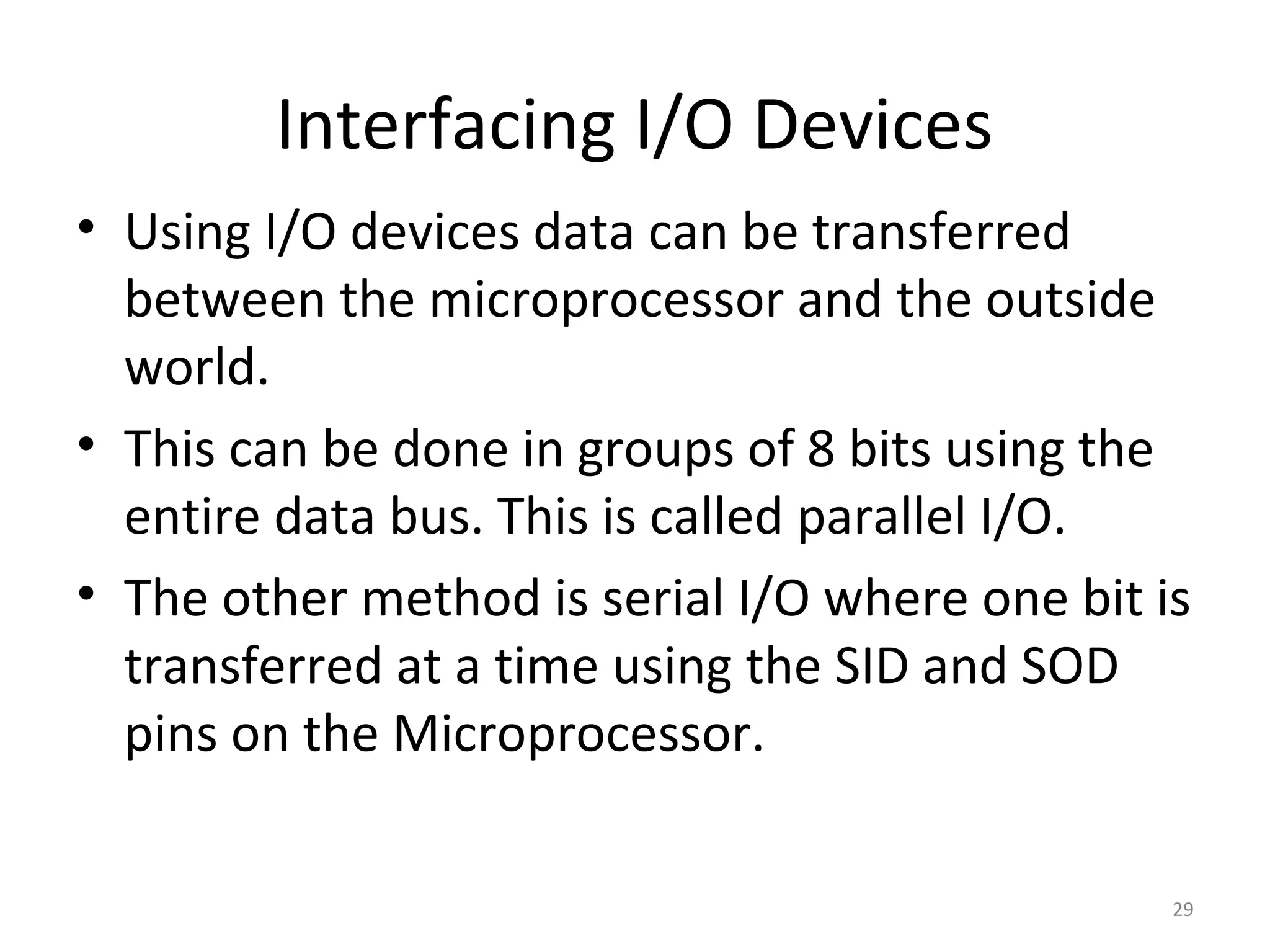 Interfacing I/O Devices

• Using I/O devices data can be transferred between the microprocessor and the outside world.

• This can be done in groups of 8 bits using the entire data bus. This is called parallel I/O.

• The other method is serial I/O where one bit is transferred at a time using the SID and SOD pins on the Microprocessor.

29